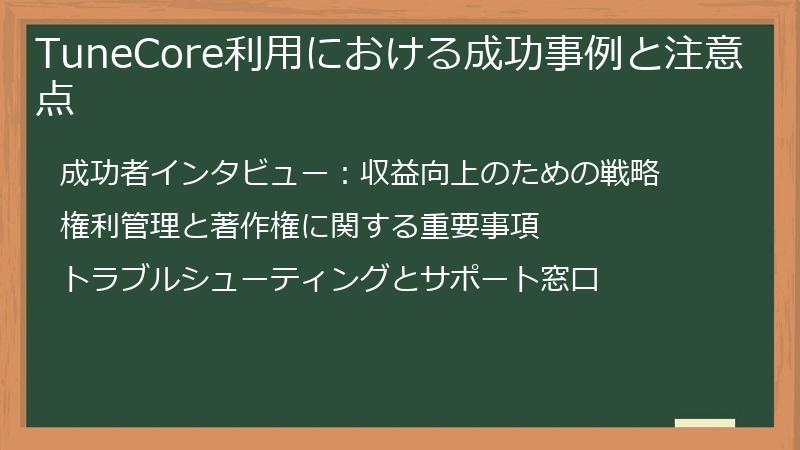 TuneCore利用における成功事例と注意点

成功者インタビュー：収益向上のための戦略

権利管理と著作権に関する重要事項

トラブルシューティングとサポート窓口